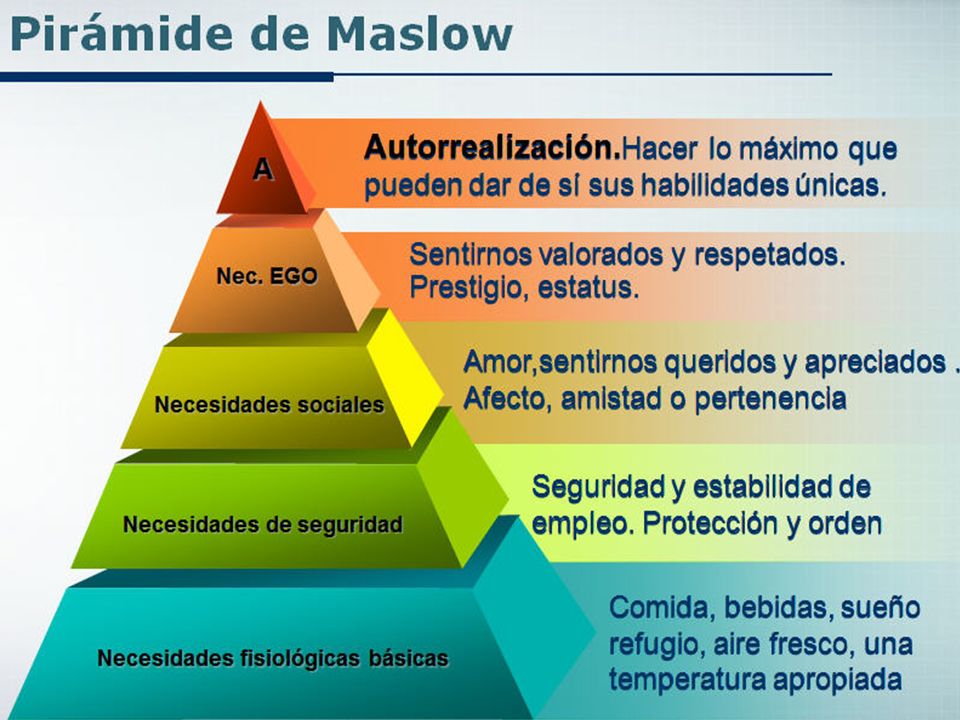 Pirámide de Maslow

A

Autorrealización.Hacer lo máximo que pueden dar de sí sus habilidades únicas.

Nec. EGO

Sentirnos valorados y respetados. Prestigio, estatus.

Necesidades sociales

Amor,sentirnos queridos y apreciados . Afecto, amistad o pertenencia

Necesidades de seguridad

Seguridad y estabilidad de empleo. Protección y orden

Necesidades fisiológicas básicas

Comida, bebidas, sueño refugio, aire fresco, una temperatura apropiada